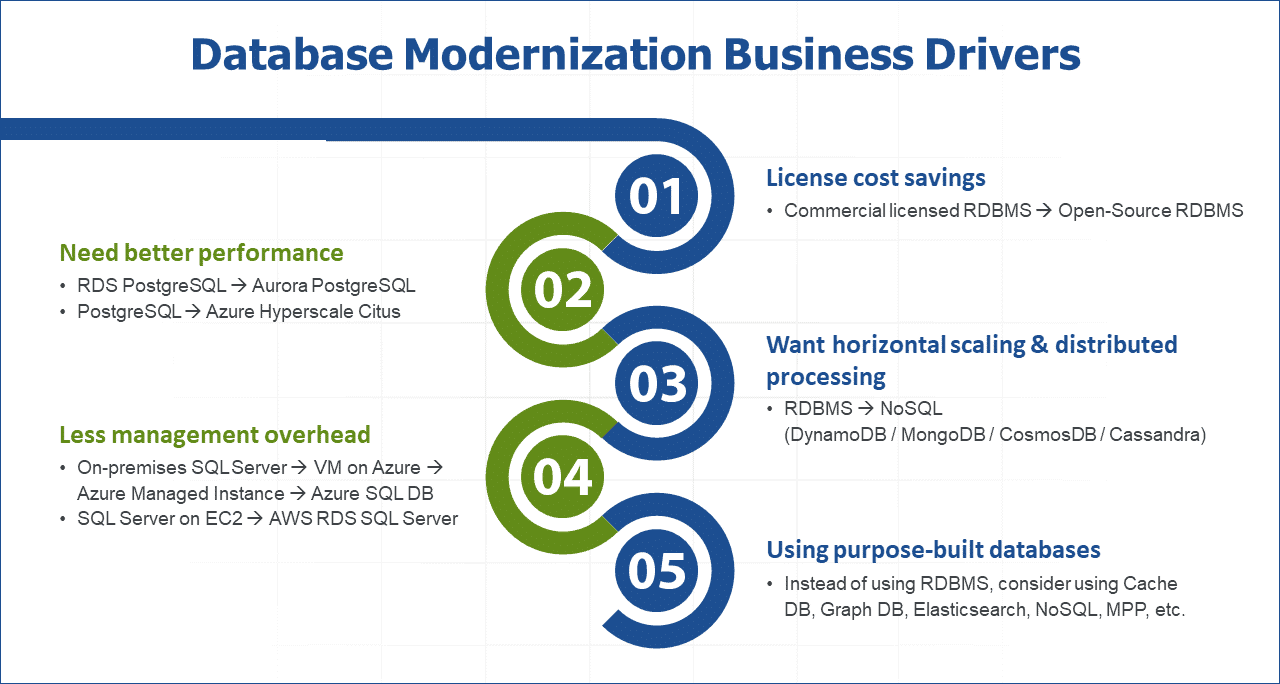 Database Modernization Business Drivers

01

License cost savings

• Commercial licensed RDBMS → Open-Source RDBMS

02

Need better performance

• RDS PostgreSQL → Aurora PostgreSQL
• PostgreSQL → Azure Hyperscale Citus

03

Want horizontal scaling & distributed processing

• RDBMS → NoSQL (DynamoDB / MongoDB / CosmosDB / Cassandra)

04

Less management overhead

• On-premises SQL Server → VM on Azure → Azure Managed Instance → Azure SQL DB
• SQL Server on EC2 → AWS RDS SQL Server

05

Using purpose-built databases

• Instead of using RDBMS, consider using Cache DB, Graph DB, Elasticsearch, NoSQL, MPP, etc.